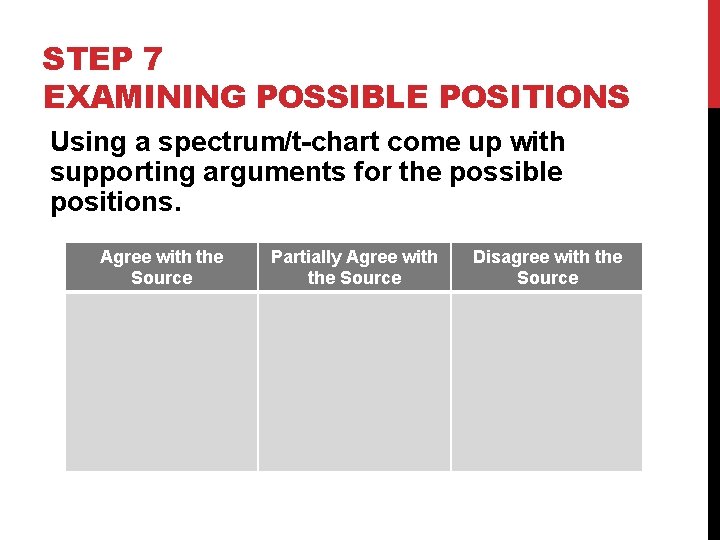 STEP 7
EXAMINING POSSIBLE POSITIONS

Using a spectrum/t-chart come up with supporting arguments for the possible positions.

| Agree with the Source | Partially Agree with the Source | Disagree with the Source |
|---|---|---|
| | | |